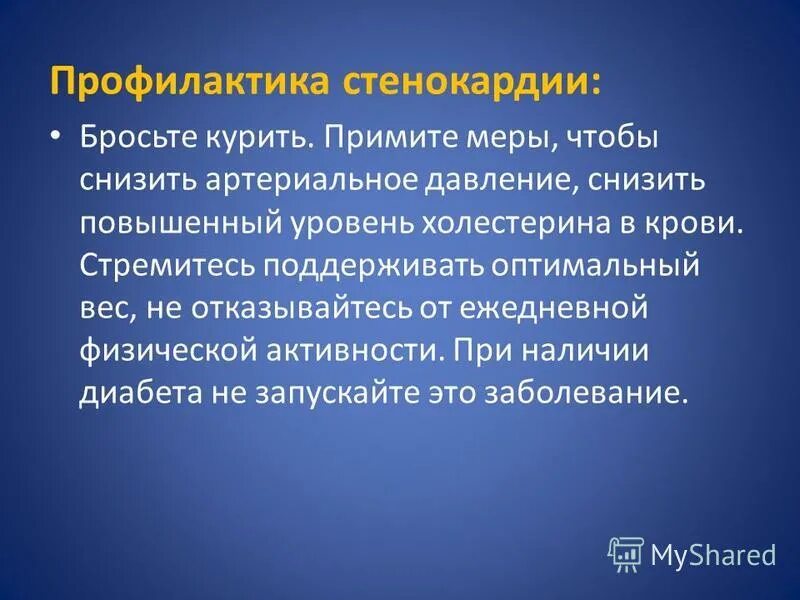 Профилактика стенокардии:

• Бросьте курить. Примите меры, чтобы снизить артериальное давление, снизить повышенный уровень холестерина в крови. Стремитесь поддерживать оптимальный вес, не отказывайтесь от ежедневной физической активности. При наличии диабета не запускайте это заболевание.

MyShared